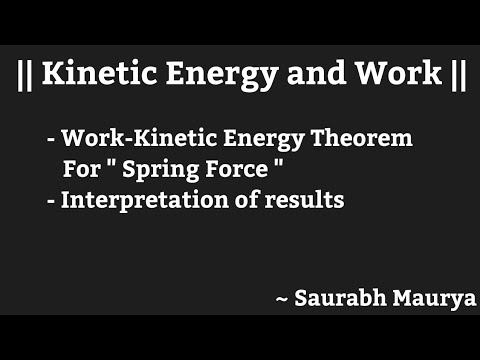 || Kinetic Energy and Work ||

- Work-Kinetic Energy Theorem For " Spring Force "
- Interpretation of results

~ Saurabh Maurya